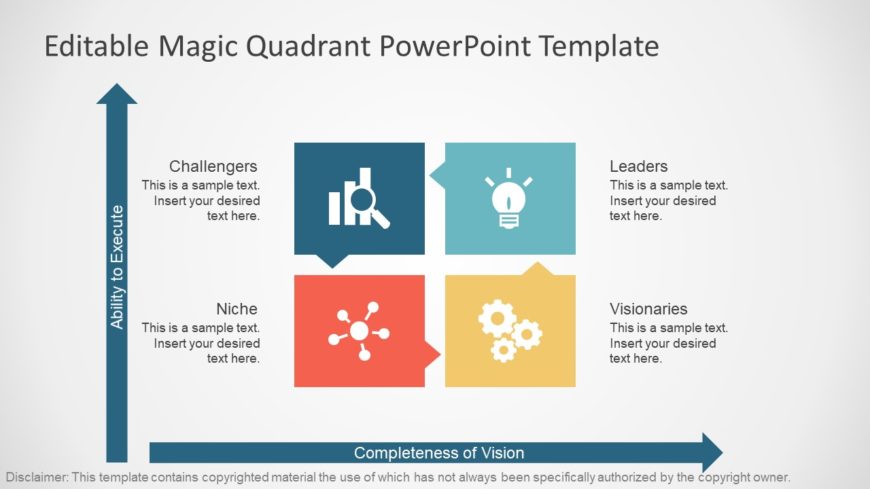 Editable Magic Quadrant PowerPoint Template

Ability to Execute

Challengers
This is a sample text. Insert your desired text here.

Leaders
This is a sample text. Insert your desired text here.

Niche
This is a sample text. Insert your desired text here.

Visionaries
This is a sample text. Insert your desired text here.

Completeness of Vision

Disclaimer: This template contains copyrighted material the use of which has not always been specifically authorized by the copyright owner.